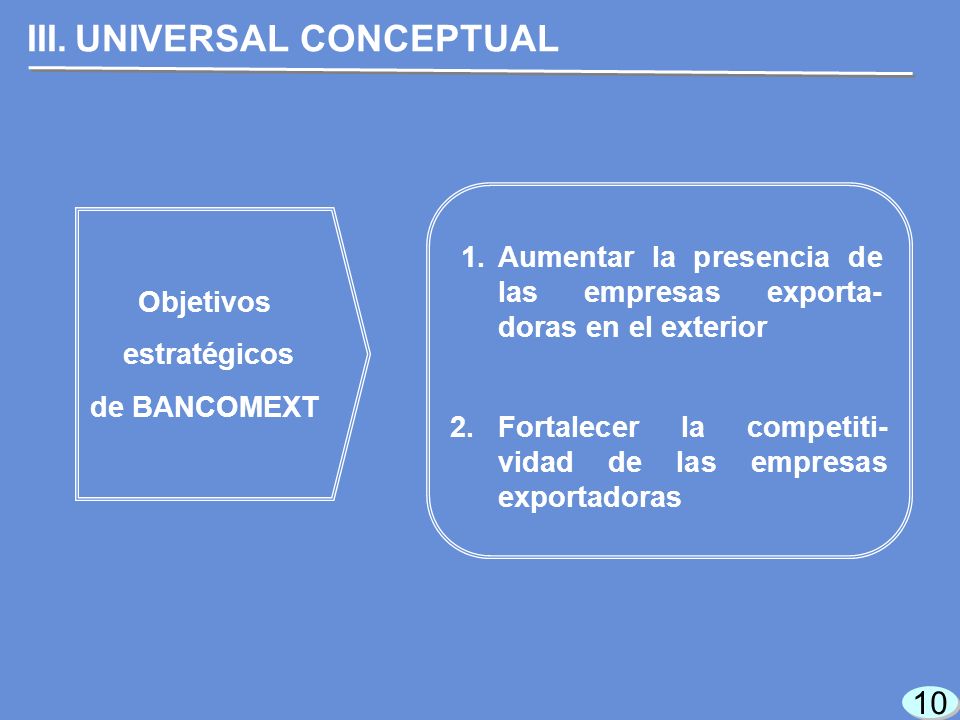 III. UNIVERSAL CONCEPTUAL

Objetivos estratégicos de BANCOMEXT

1. Aumentar la presencia de las empresas exportadoras en el exterior

2. Fortalecer la competitividad de las empresas exportadoras

10